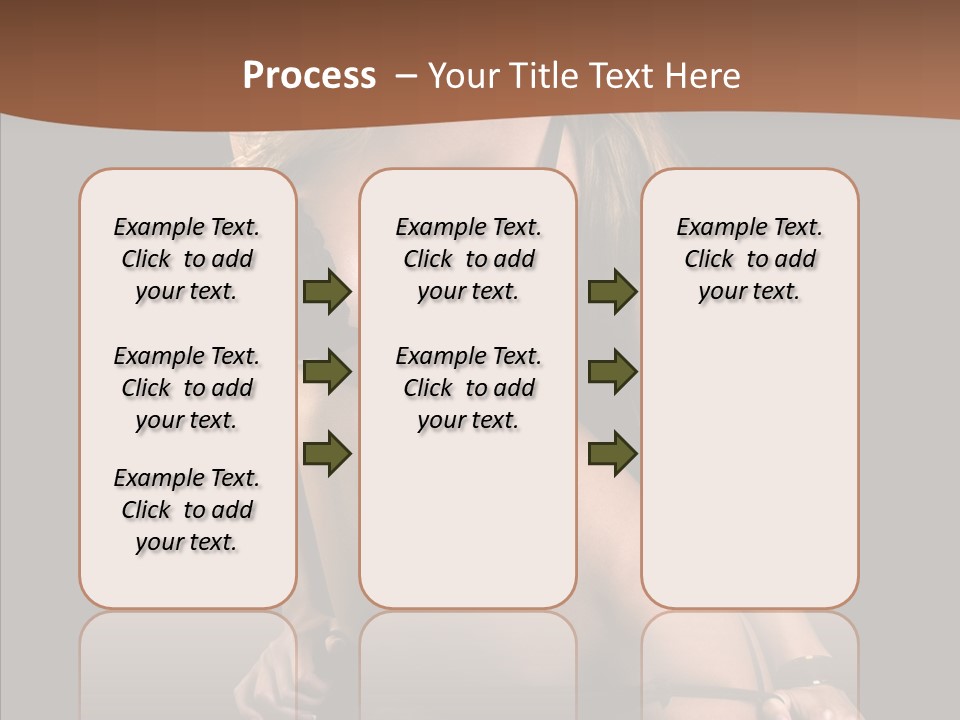 Process – Your Title Text Here

Example Text. Click to add your text.

Example Text. Click to add your text.

Example Text. Click to add your text.

Example Text. Click to add your text.

Example Text. Click to add your text.

Example Text. Click to add your text.